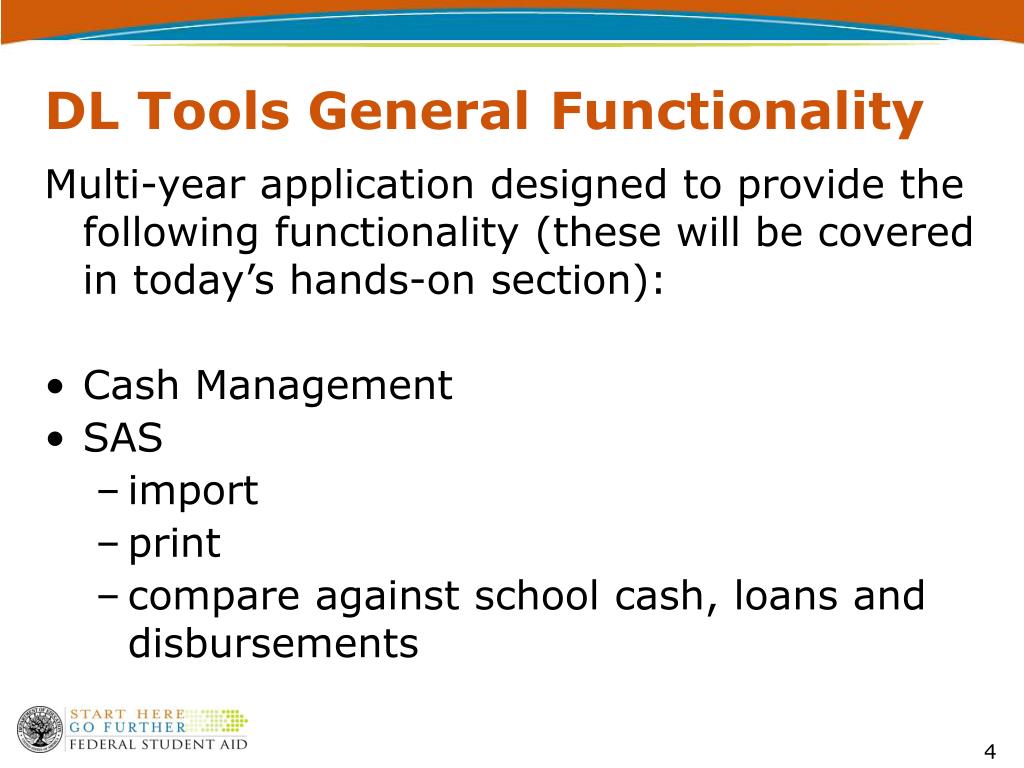 DL Tools General Functionality

Multi-year application designed to provide the following functionality (these will be covered in today’s hands-on section):

• Cash Management
• SAS
– import
– print
– compare against school cash, loans and disbursements

START HERE
GO FURTHER
FEDERAL STUDENT AID

4